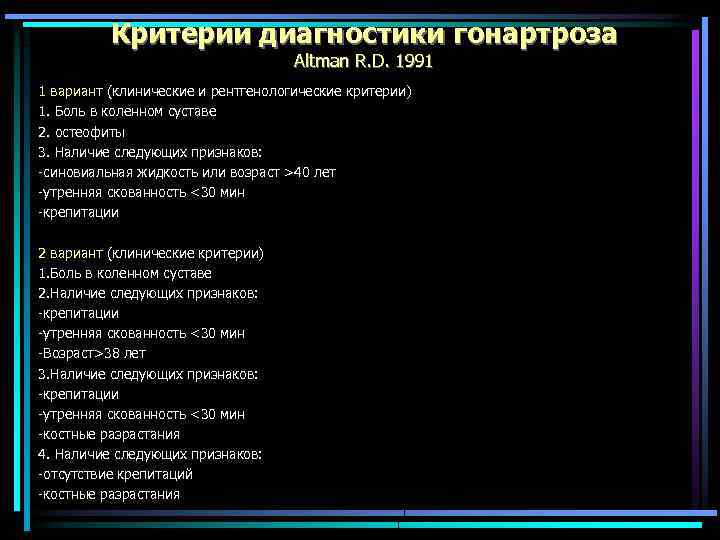 Критерии диагностики гонартроза
Altman R.D. 1991

1 вариант (клинические и рентгенологические критерии)
1. Боль в коленном суставе
2. остеофиты
3. Наличие следующих признаков:
-синовиальная жидкость или возраст >40 лет
-утренняя скованность <30 мин
-крепитации

2 вариант (клинические критерии)
1.Боль в коленном суставе
2.Наличие следующих признаков:
-крепитации
-утренняя скованность <30 мин
-Возраст>38 лет
3.Наличие следующих признаков:
-крепитации
-утренняя скованность <30 мин
-костные разрастания
4. Наличие следующих признаков:
-отсутствие крепитаций
-костные разрастания